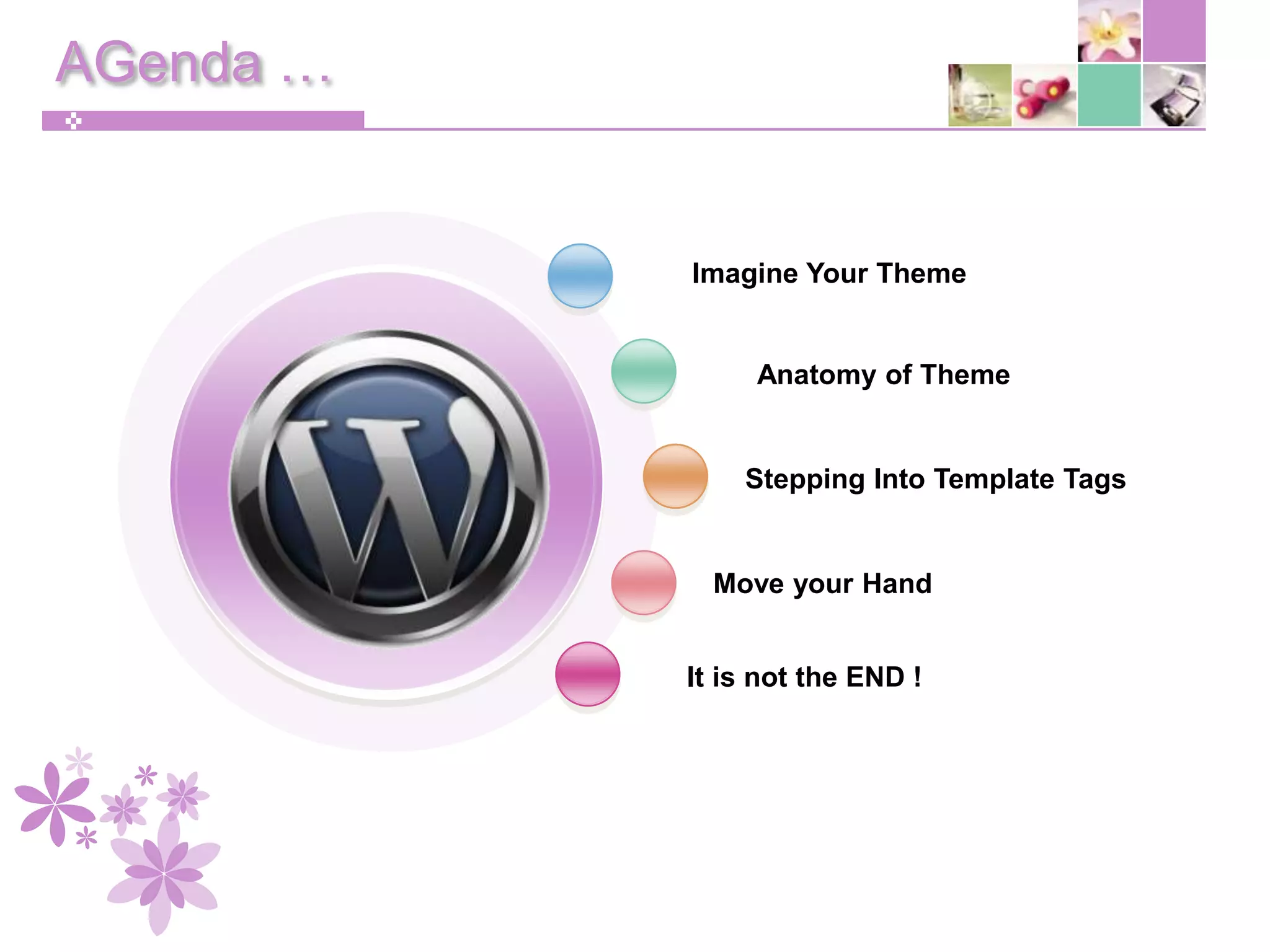 AGenda …

W

Imagine Your Theme

Anatomy of Theme

Stepping Into Template Tags

Move your Hand

It is not the END !